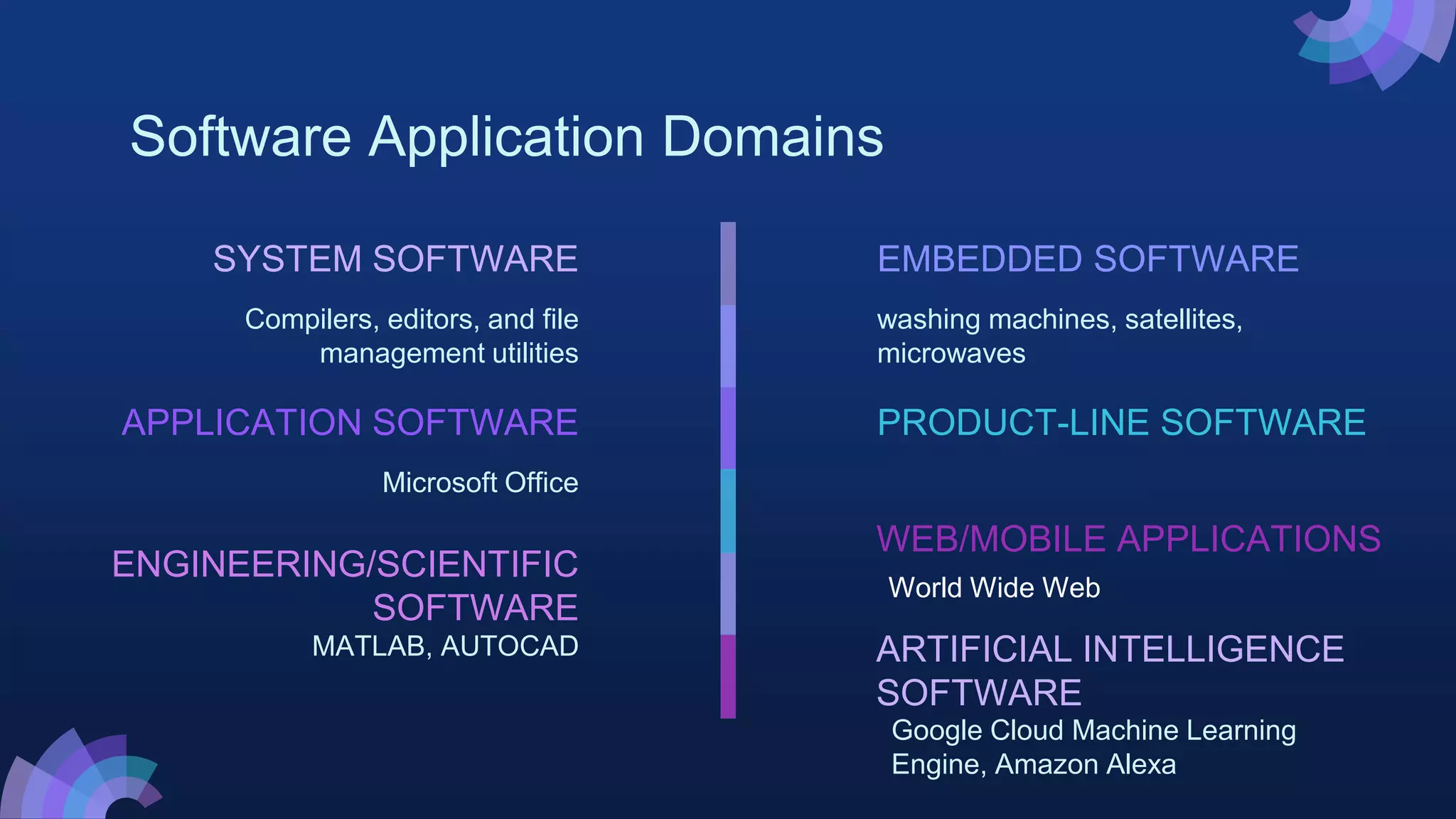 Software Application Domains

SYSTEM SOFTWARE

Compilers, editors, and file management utilities

APPLICATION SOFTWARE

Microsoft Office

ENGINEERING/SCIENTIFIC SOFTWARE

MATLAB, AUTOCAD

EMBEDDED SOFTWARE

washing machines, satellites, microwaves

PRODUCT-LINE SOFTWARE

WEB/MOBILE APPLICATIONS

World Wide Web

ARTIFICIAL INTELLIGENCE SOFTWARE

Google Cloud Machine Learning Engine, Amazon Alexa